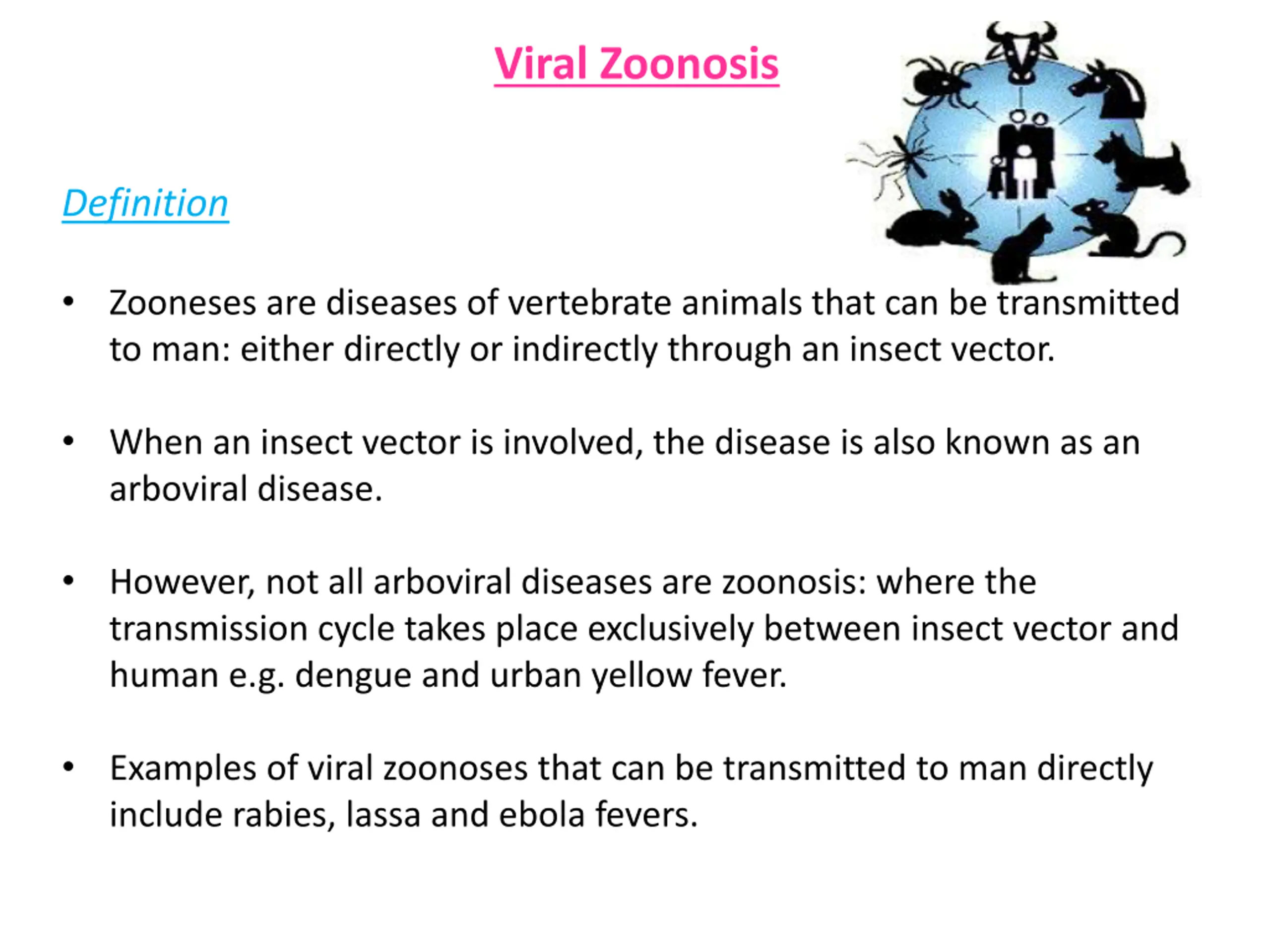 Viral Zoonosis

Definition

• Zooneses are diseases of vertebrate animals that can be transmitted to man: either directly or indirectly through an insect vector.

• When an insect vector is involved, the disease is also known as an arboviral disease.

• However, not all arboviral diseases are zoonosis: where the transmission cycle takes place exclusively between insect vector and human e.g. dengue and urban yellow fever.

• Examples of viral zoonoses that can be transmitted to man directly include rabies, lassa and ebola fevers.